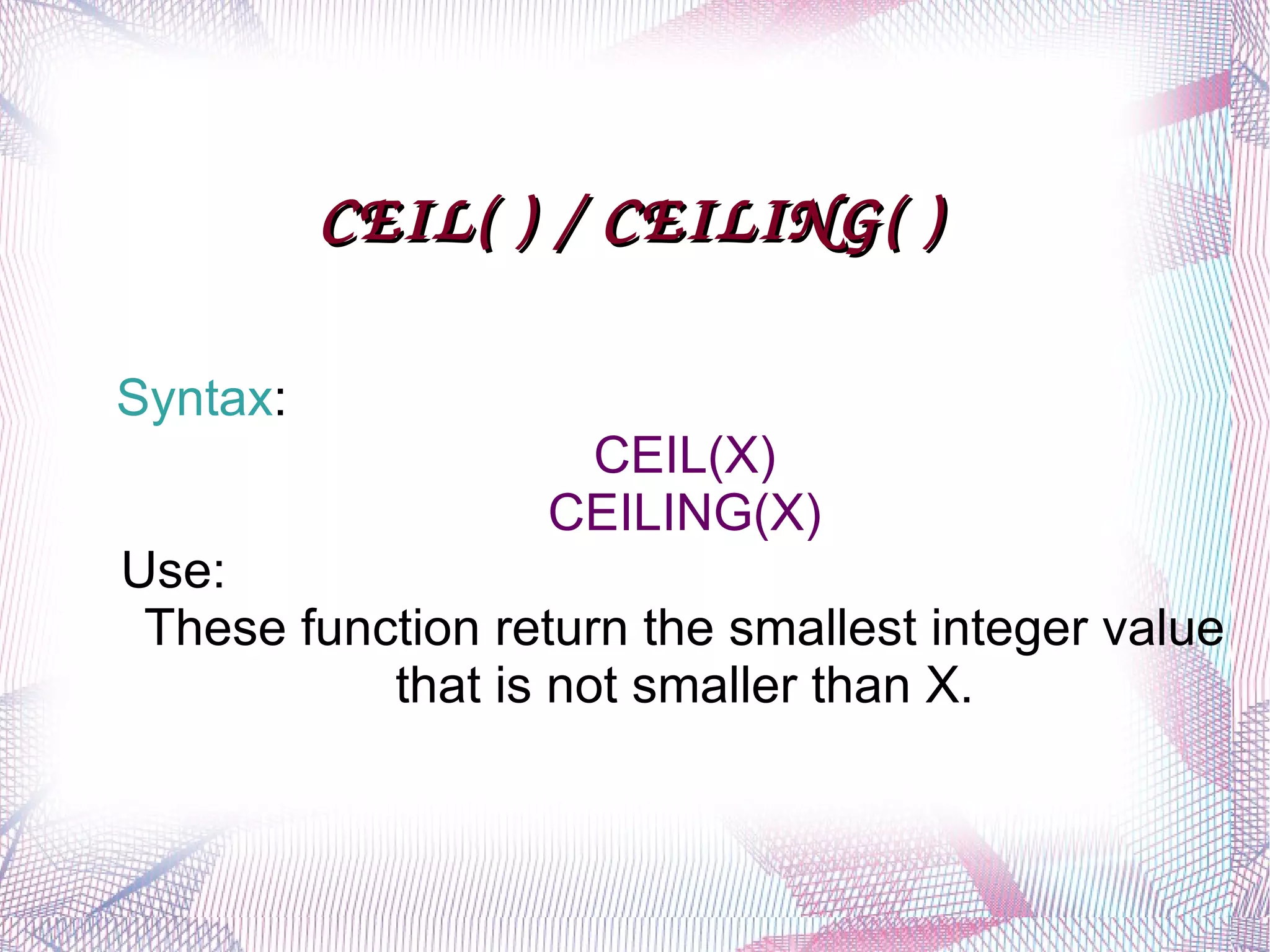 CEIL( ) / CEILING( )

Syntax:

CEIL(X)
CEILING(X)

Use:

These function return the smallest integer value that is not smaller than X.